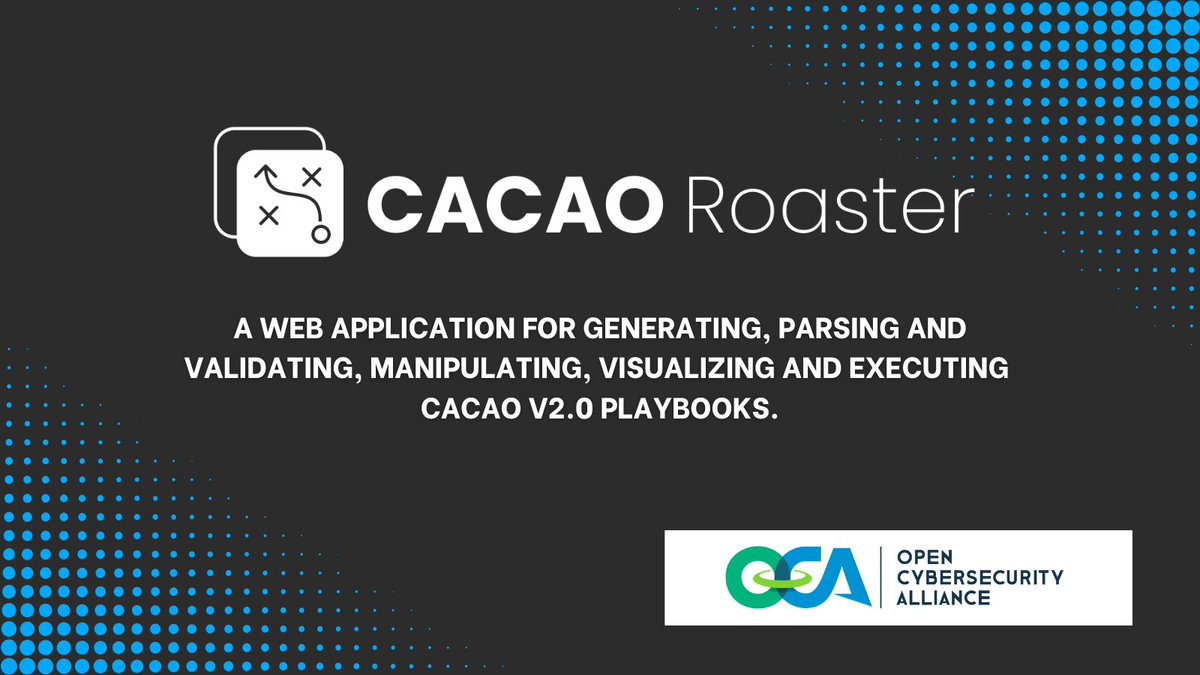 CACAO Roaster

A WEB APPLICATION FOR GENERATING, PARSING AND VALIDATING, MANIPULATING, VISUALIZING AND EXECUTING CACAO V2.0 PLAYBOOKS.

OCA

OPEN CYBERSECURITY ALLIANCE